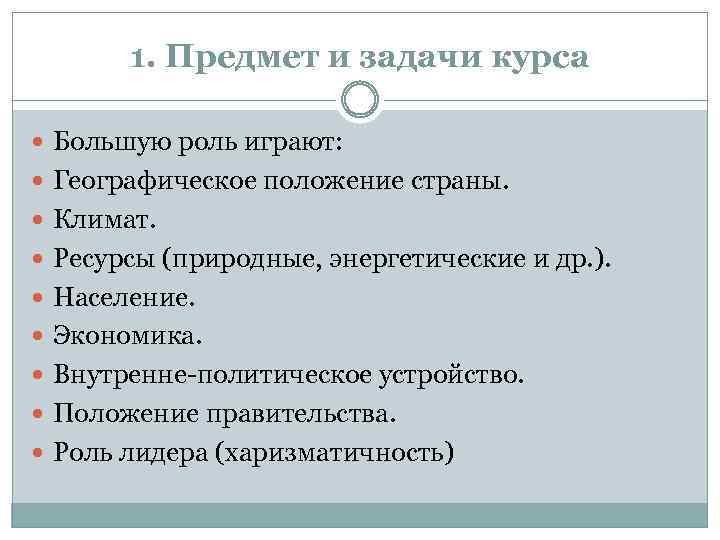 1. Предмет и задачи курса

- Большую роль играют:
- Географическое положение страны.
- Климат.
- Ресурсы (природные, энергетические и др.).
- Население.
- Экономика.
- Внутренне-политическое устройство.
- Положение правительства.
- Роль лидера (харизматичность)